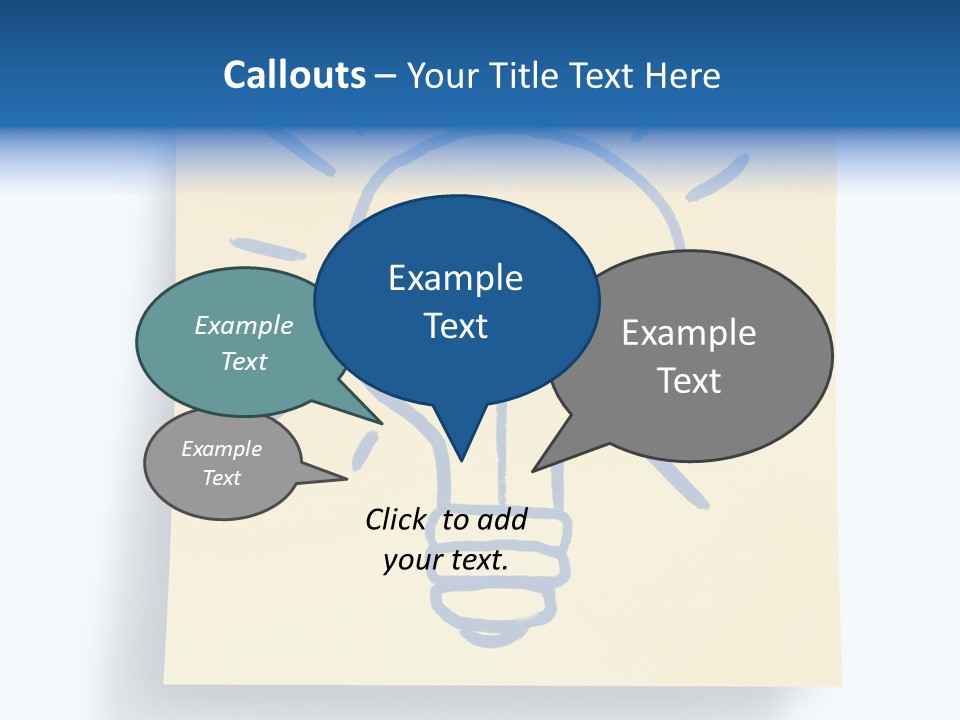 Callouts – Your Title Text Here

Example Text

Example Text

Example Text

Example Text

Click to add your text.